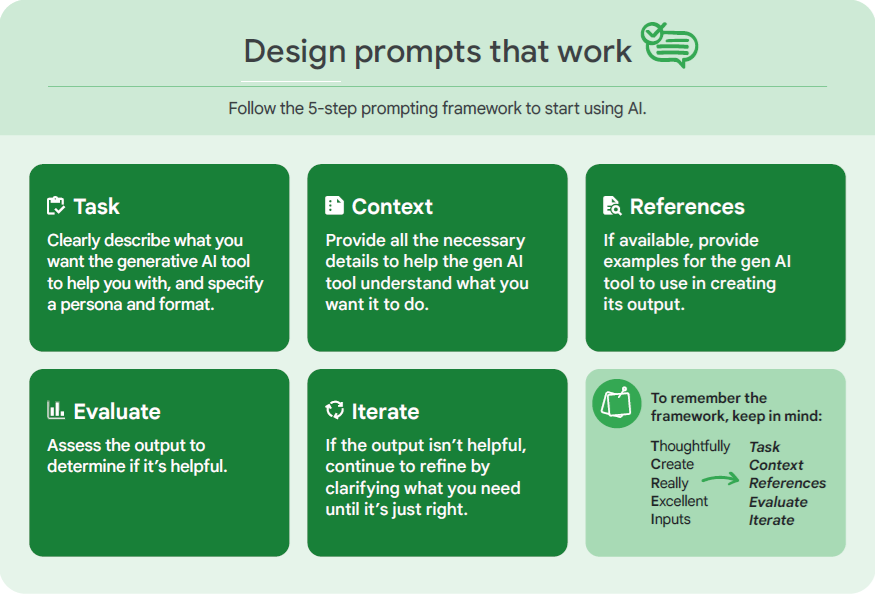 Design prompts that work

Follow the 5-step prompting framework to start using AI.

Task
Clearly describe what you want the generative AI tool to help you with, and specify a persona and format.

Context
Provide all the necessary details to help the gen AI tool understand what you want it to do.

References
If available, provide examples for the gen AI tool to use in creating its output.

Evaluate
Assess the output to determine if it's helpful.

Iterate
If the output isn't helpful, continue to refine by clarifying what you need until it's just right.

To remember the framework, keep in mind:

Thoughtfully
Create
Really
Excellent
Inputs

Task
Context
References
Evaluate
Iterate